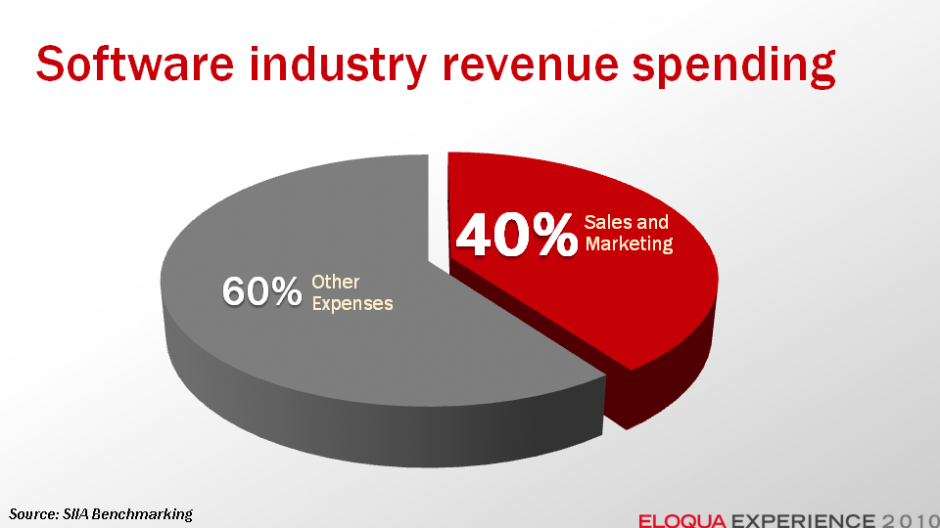 Software industry revenue spending

40% Sales and Marketing

60% Other Expenses

Source: SIIA Benchmarking

ELOQUA EXPERIENCE 2010